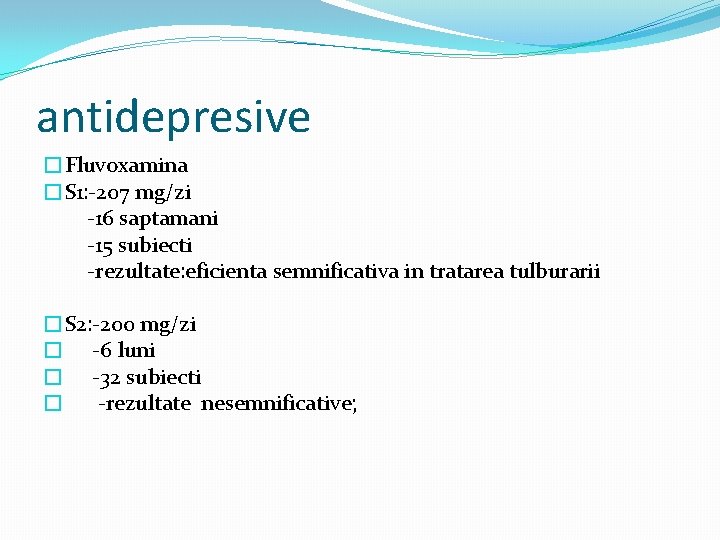 antidepresive

Fluvoxamina
S1:-207 mg/zi
-16 saptamani
-15 subiecti
-rezultate:eficienta semnificativa in tratarea tulburarii

S2:-200 mg/zi
-6 luni
-32 subiecti
-rezultate nesemnificative;